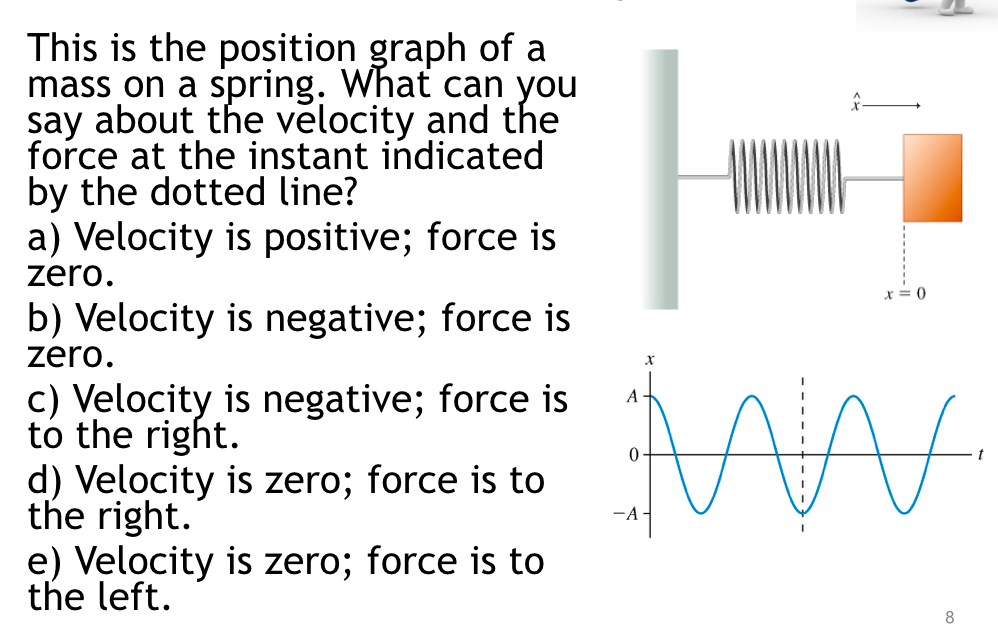 This is the position graph of a mass on a spring. What can you say about the velocity and the force at the instant indicated by the dotted line?

a) Velocity is positive; force is zero.

b) Velocity is negative; force is zero.

c) Velocity is negative; force is to the right.

d) Velocity is zero; force is to the right.

e) Velocity is zero; force is to the left.

$\hat{x}$

$x = 0$

$x$

$A$

$0$

$-A$

$t$

8